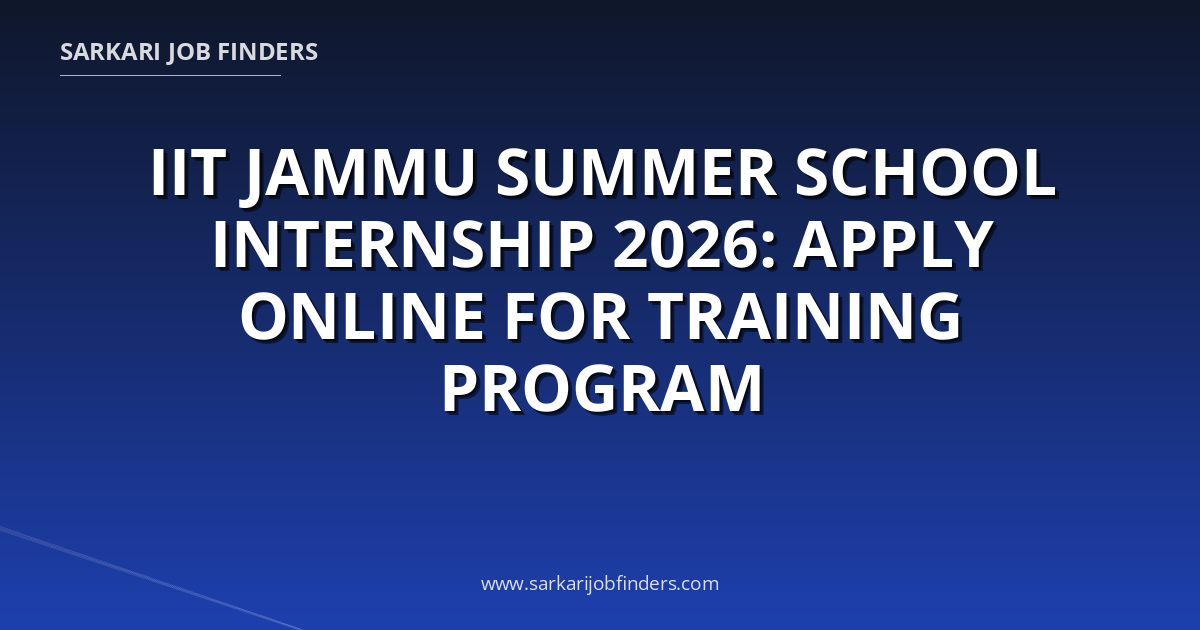 SARKARI JOB FINDERS

IIT JAMMU SUMMER SCHOOL INTERNSHIP 2026: APPLY ONLINE FOR TRAINING PROGRAM

www.sarkarijobfinders.com